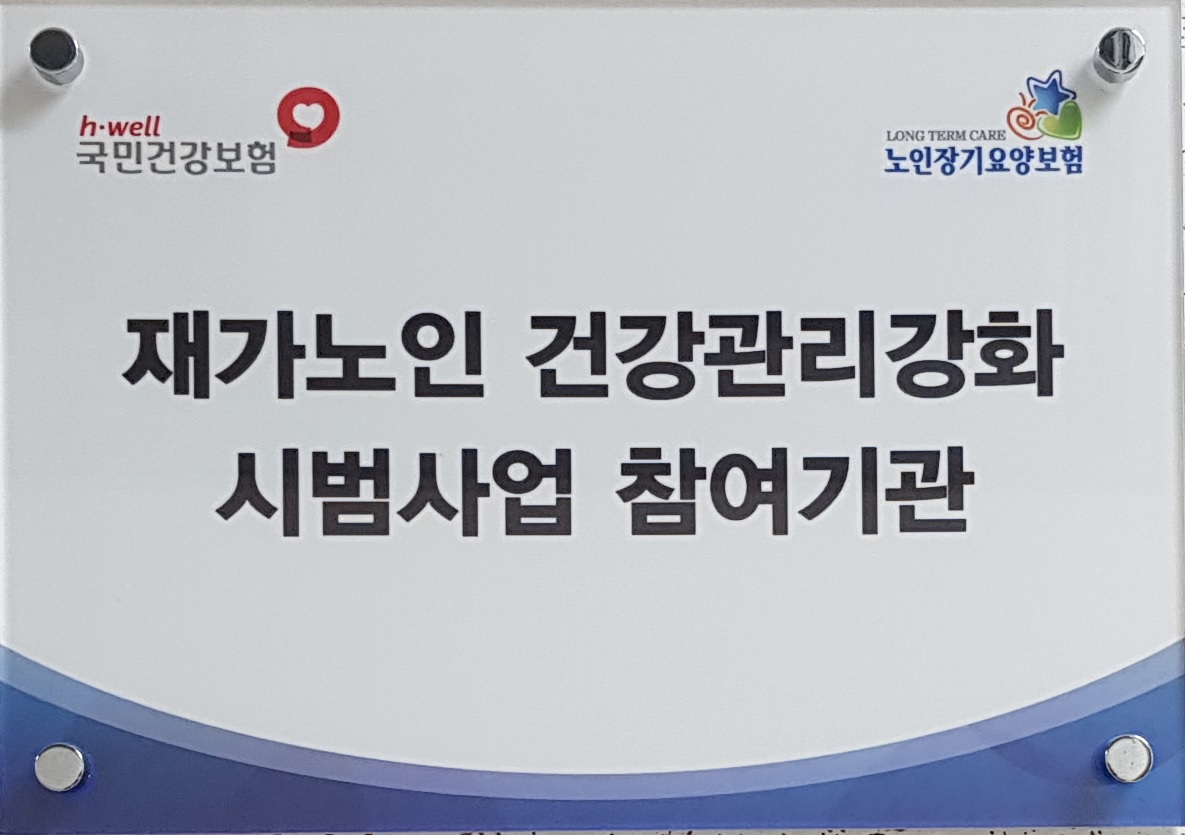 h·well
국민건강보험

LONG TERM CARE
노인장기요양보험

재가노인 건강관리강화
시범사업 참여기관